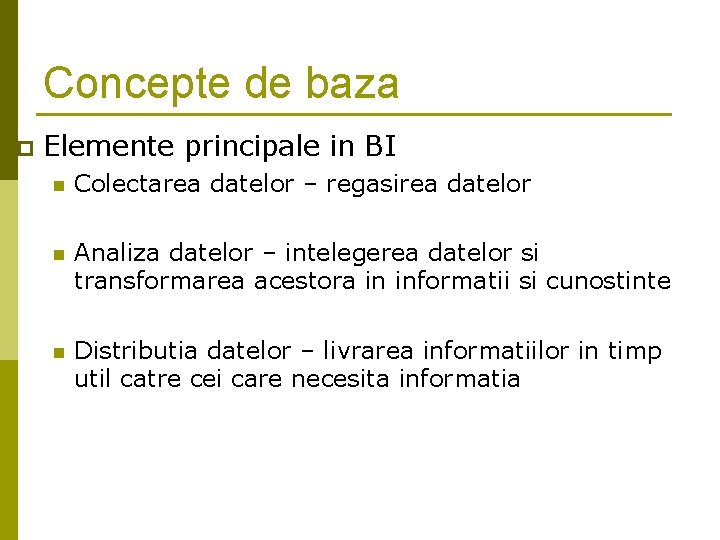 Concepte de baza

Elemente principale in BI

Colectarea datelor – regasirea datelor

Analiza datelor – intelegerea datelor si transformarea acestora in informatii si cunostinte

Distributia datelor – livrarea informatiilor in timp util catre cei care necesita informatia